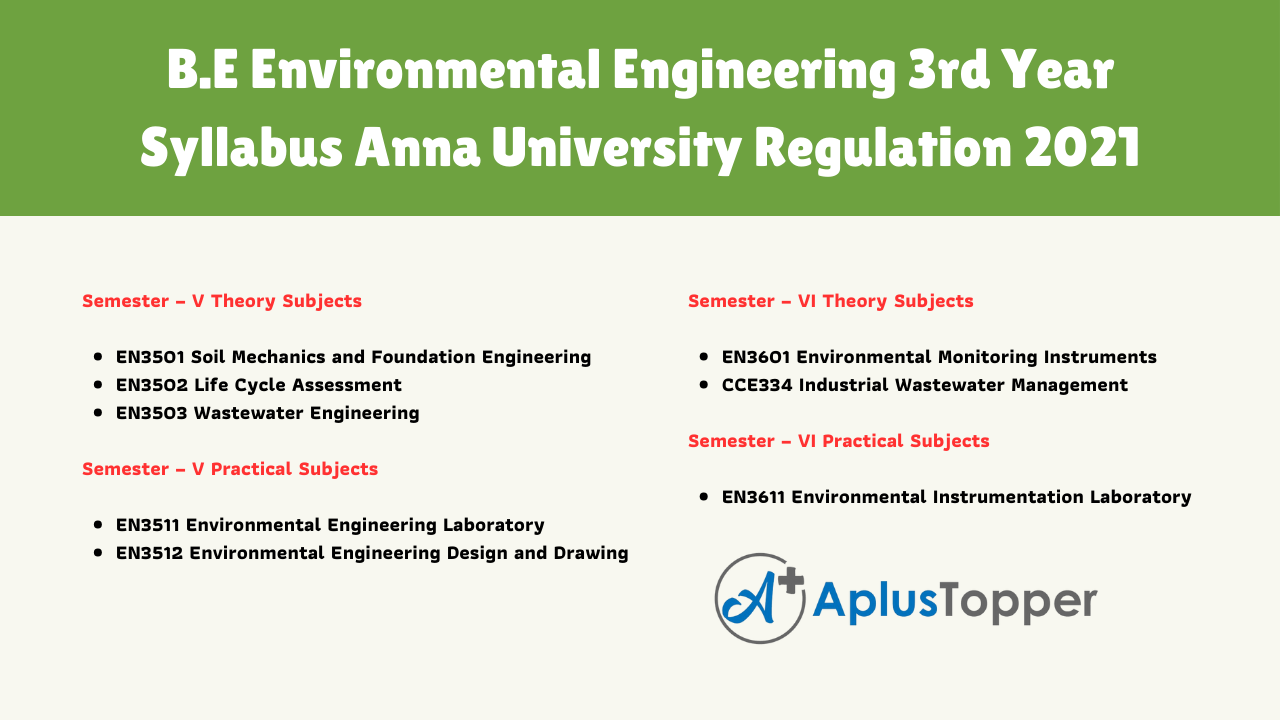 B.E Environmental Engineering 3rd Year Syllabus Anna University Regulation 2021

Semester – V Theory Subjects

- EN3501 Soil Mechanics and Foundation Engineering
- EN3502 Life Cycle Assessment
- EN3503 Wastewater Engineering

Semester – V Practical Subjects

- EN3511 Environmental Engineering Laboratory
- EN3512 Environmental Engineering Design and Drawing

Semester – VI Theory Subjects

- EN3601 Environmental Monitoring Instruments
- CCE334 Industrial Wastewater Management

Semester – VI Practical Subjects

- EN3611 Environmental Instrumentation Laboratory

A+ AplusTopper